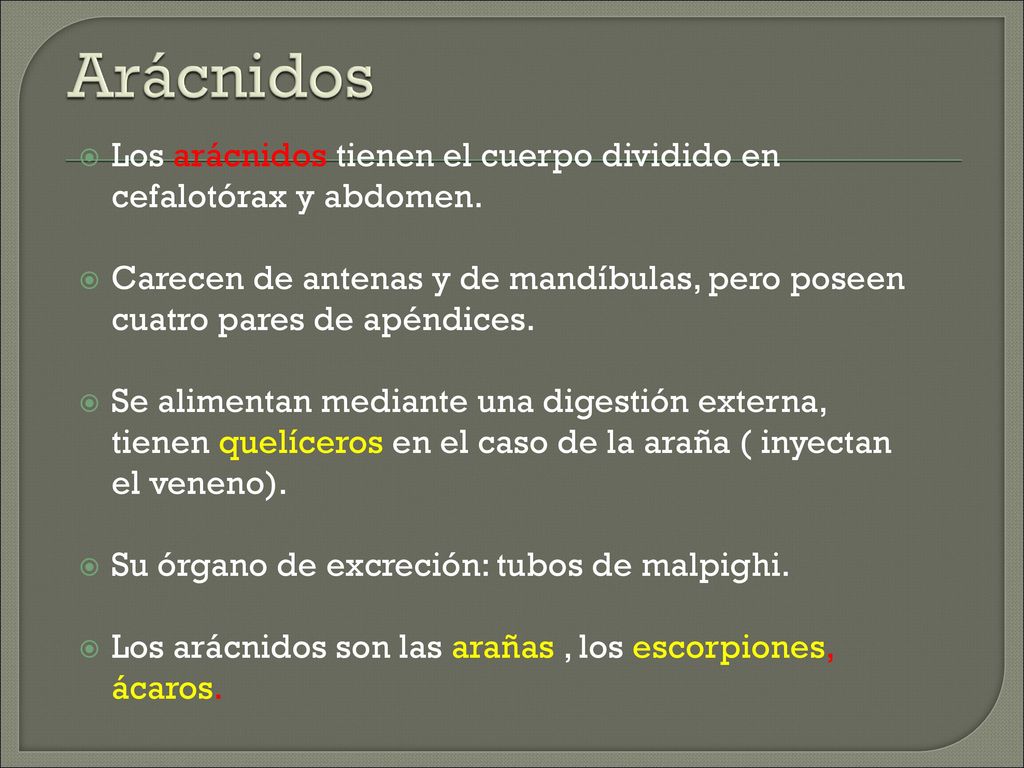 Arácnidos

Los arácnidos tienen el cuerpo dividido en cefalotórax y abdomen.

Carecen de antenas y de mandíbulas, pero poseen cuatro pares de apéndices.

Se alimentan mediante una digestión externa, tienen quelíceros en el caso de la araña ( inyectan el veneno).

Su órgano de excreción: tubos de malpighi.

Los arácnidos son las arañas , los escorpiones, ácaros.